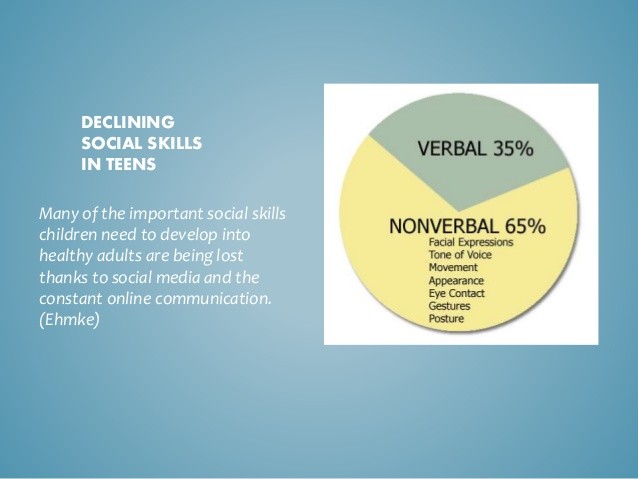 DECLINING SOCIAL SKILLS IN TEENS

Many of the important social skills children need to develop into healthy adults are being lost thanks to social media and the constant online communication. (Ehmke)

VERBAL 35%

NONVERBAL 65%
Facial Expressions
Tone of Voice
Movement
Appearance
Eye Contact
Gestures
Posture